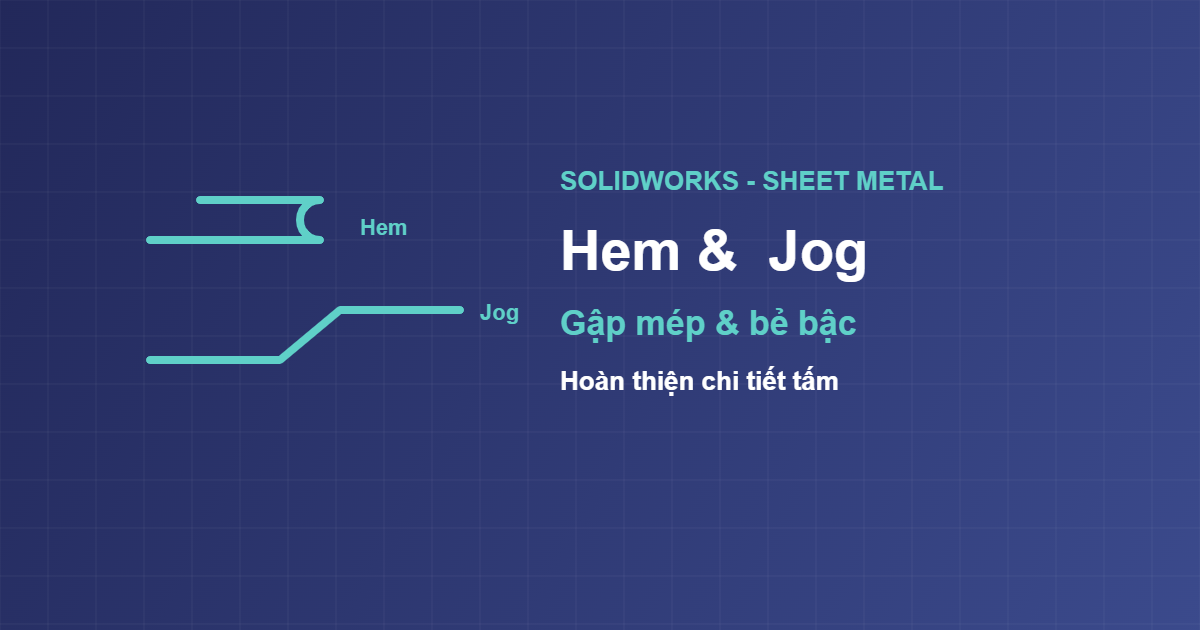 Hem

Jog

SOLIDWORKS - SHEET METAL

Hem & Jog

Gập mép & bẻ bậc

Hoàn thiện chi tiết tấm